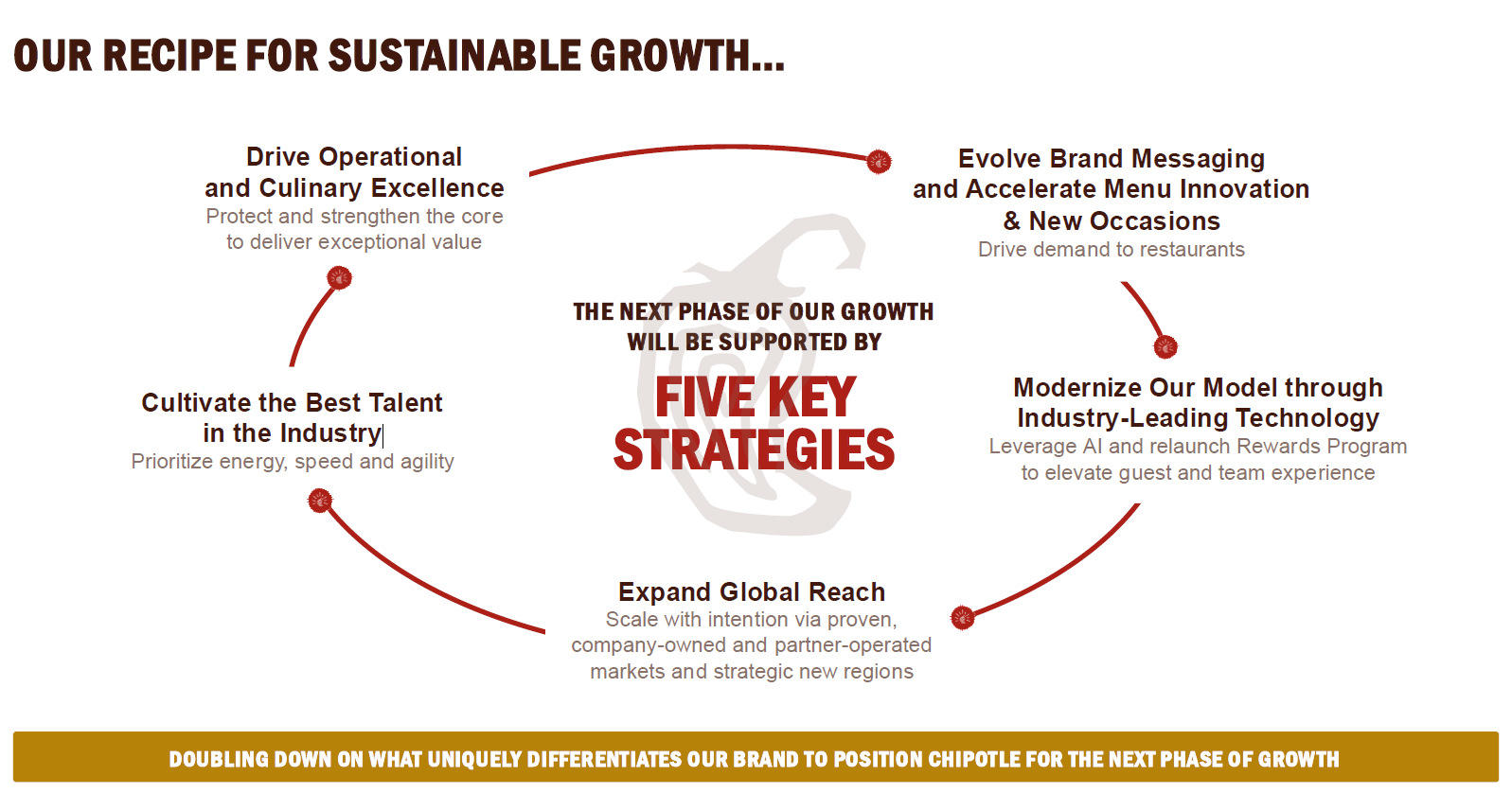 OUR RECIPE FOR SUSTAINABLE GROWTH...

Drive Operational
and Culinary Excellence
Protect and strengthen the core to deliver exceptional value

Evolve Brand Messaging
and Accelerate Menu Innovation
& New Occasions
Drive demand to restaurants

THE NEXT PHASE OF OUR GROWTH
WILL BE SUPPORTED BY
FIVE KEY
STRATEGIES

Cultivate the Best Talent
in the Industry
Prioritize energy, speed and agility

Modernize Our Model through
Industry-Leading Technology
Leverage AI and relaunch Rewards Program to elevate guest and team experience

Expand Global Reach
Scale with intention via proven, company-owned and partner-operated markets and strategic new regions

DOUBLING DOWN ON WHAT UNIQUELY DIFFERENTIATES OUR BRAND TO POSITION CHIPOTLE FOR THE NEXT PHASE OF GROWTH